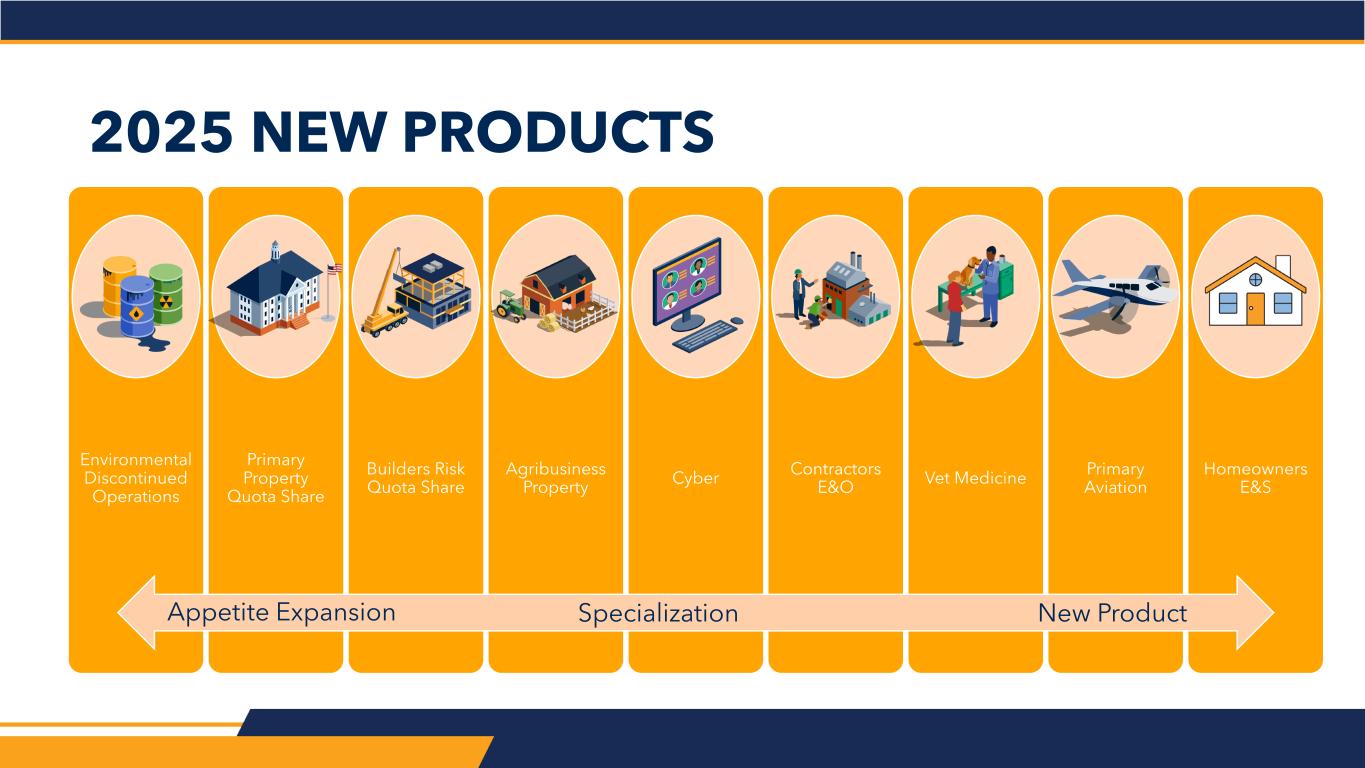 2025 NEW PRODUCTS

Environmental Discontinued Operations

Primary Property Quota Share

Builders Risk Quota Share

Agribusiness Property

Cyber

Contractors E&O

Vet Medicine

Primary Aviation

Homeowners E&S

Appetite Expansion

Specialization

New Product